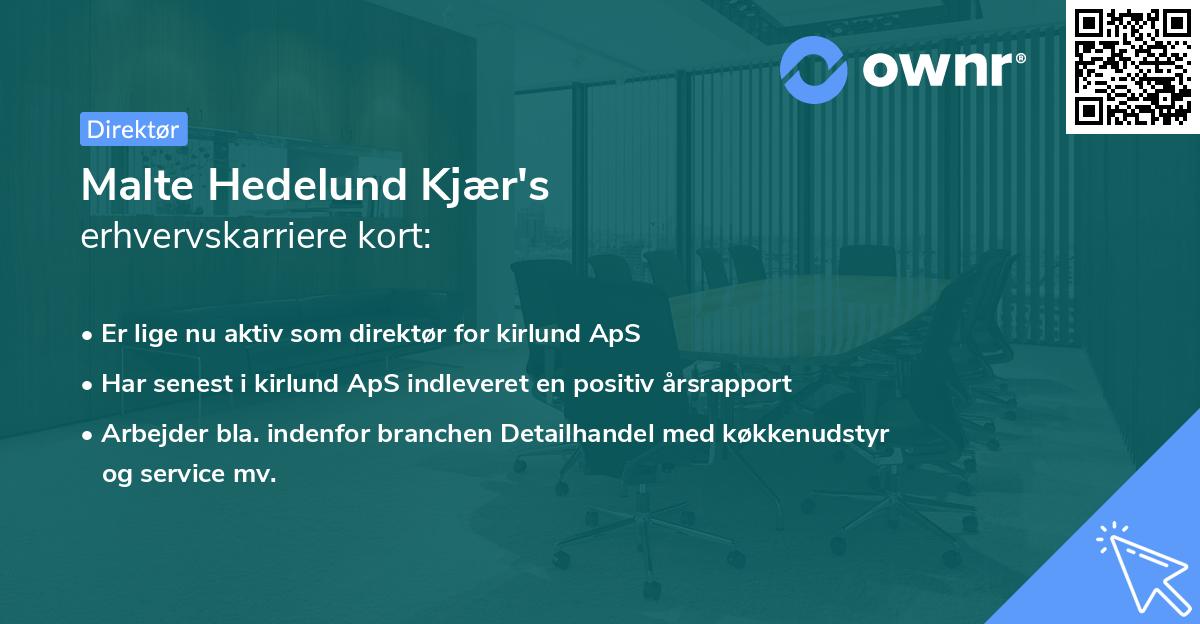 ownr®

Direktør

Malte Hedelund Kjær's
erhvervskarriere kort:

• Er lige nu aktiv som direktør for kirlund ApS
• Har senest i kirlund ApS indleveret en positiv årsrapport
• Arbejder bla. indenfor branchen Detailhandel med køkkenudstyr og service mv.